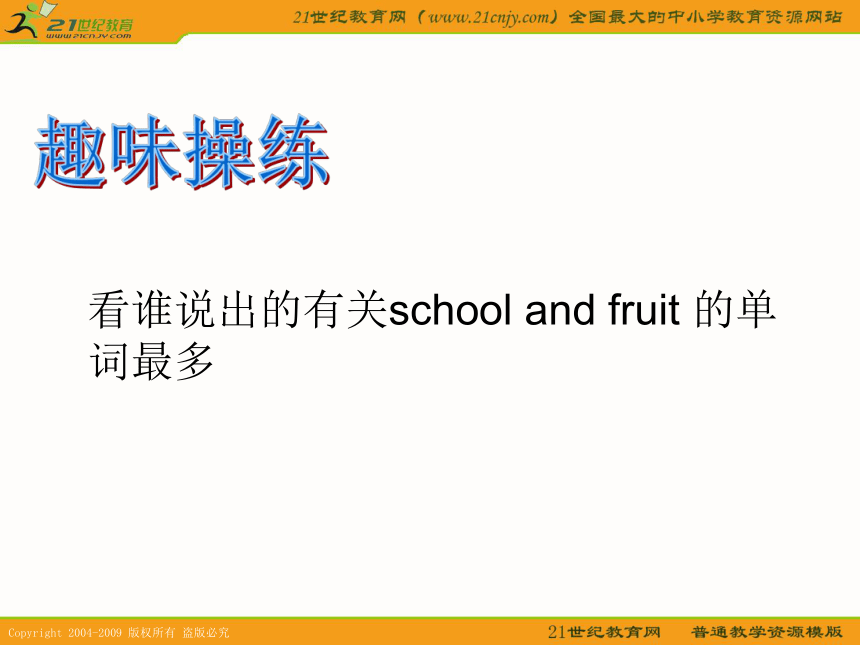 21世纪教育
www.21cnjy.com

21世纪教育网（www.21cnjy.com）全国最大的中小学教育资源网站

趣味操练

看谁说出的有关school and fruit 的单词最多

Copyright 2004-2009 版权所有 盗版必究

21世纪教育网 普通教学资源模版